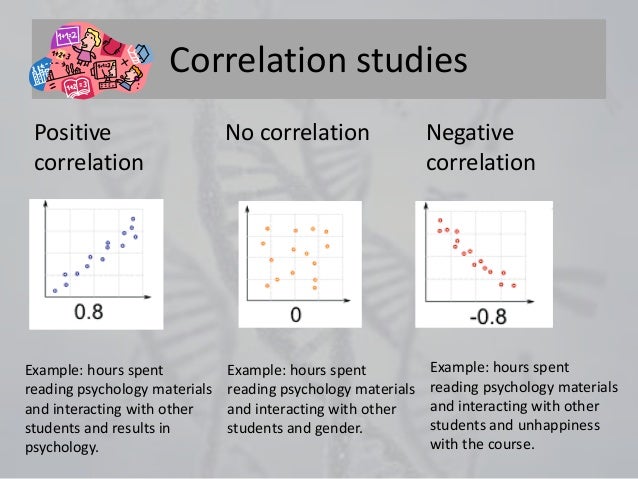 Correlation studies

Positive correlation

0.8

Example: hours spent reading psychology materials and interacting with other students and results in psychology.

No correlation

0

Example: hours spent reading psychology materials and interacting with other students and gender.

Negative correlation

-0.8

Example: hours spent reading psychology materials and interacting with other students and unhappiness with the course.